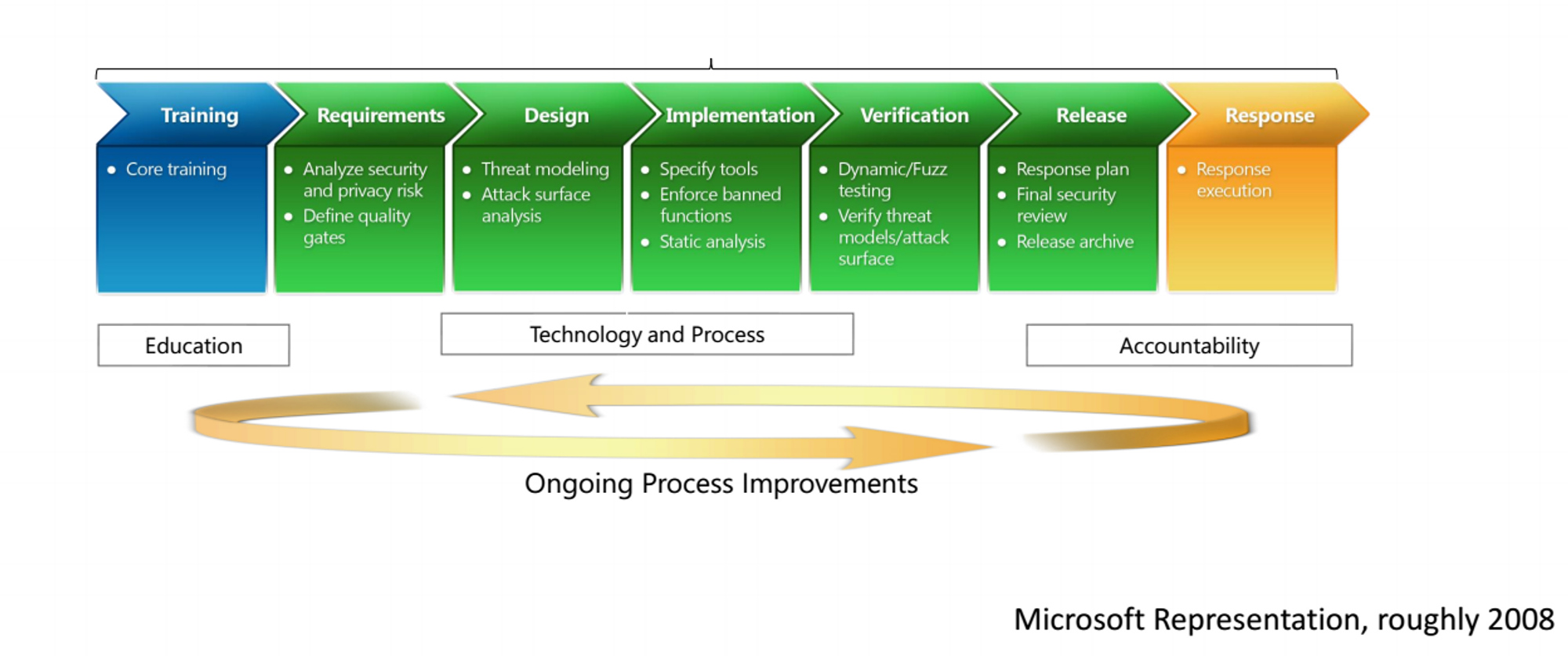 Training
• Core training

Requirements
• Analyze security and privacy risk
• Define quality gates

Design
• Threat modeling
• Attack surface analysis

Implementation
• Specify tools
• Enforce banned functions
• Static analysis

Verification
• Dynamic/Fuzz testing
• Verify threat models/attack surface

Release
• Response plan
• Final security review
• Release archive

Response
• Response execution

Education

Technology and Process

Accountability

Ongoing Process Improvements

Microsoft Representation, roughly 2008